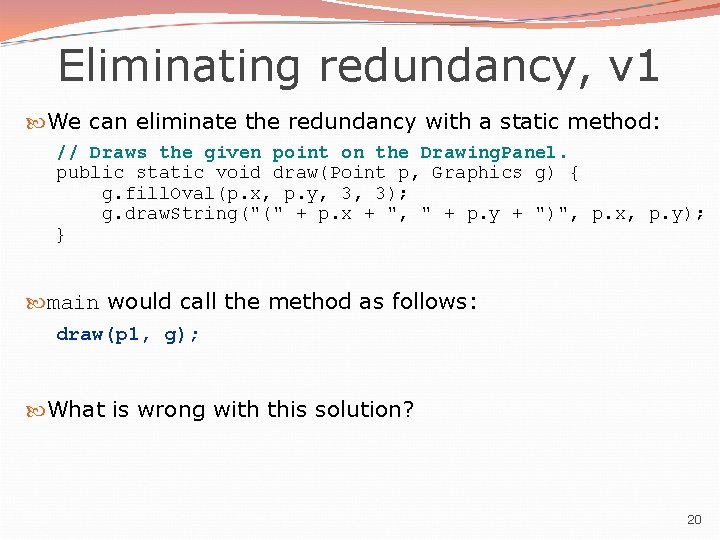 Eliminating redundancy, v1

We can eliminate the redundancy with a static method:

// Draws the given point on the DrawingPanel.
public static void draw(Point p, Graphics g) {
    g.fillOval(p.x, p.y, 3, 3);
    g.drawString("(" + p.x + ", " + p.y + ")", p.x, p.y);
}

main would call the method as follows:

draw(p1, g);

What is wrong with this solution?

20